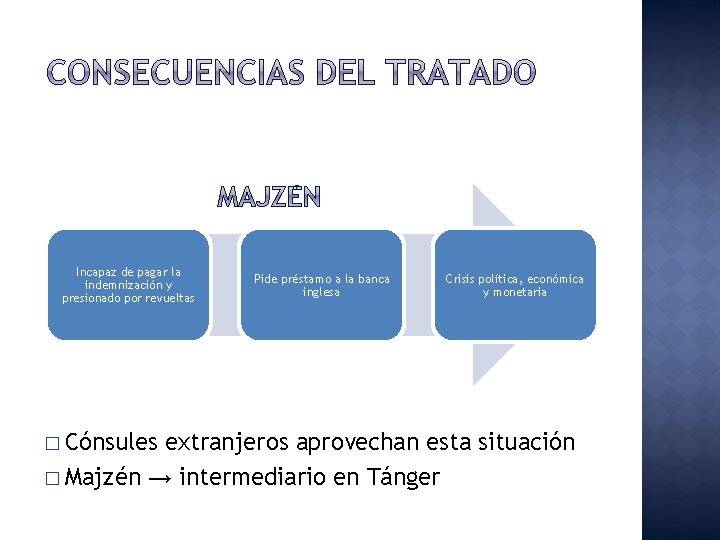 CONSECUENCIAS DEL TRATADO

MAJZÉN

Incapaz de pagar la indemnización y presionado por revueltas

Pide préstamo a la banca inglesa

Crisis política, económica y monetaria

□ Cónsules extranjeros aprovechan esta situación
□ Majzén → intermediario en Tánger